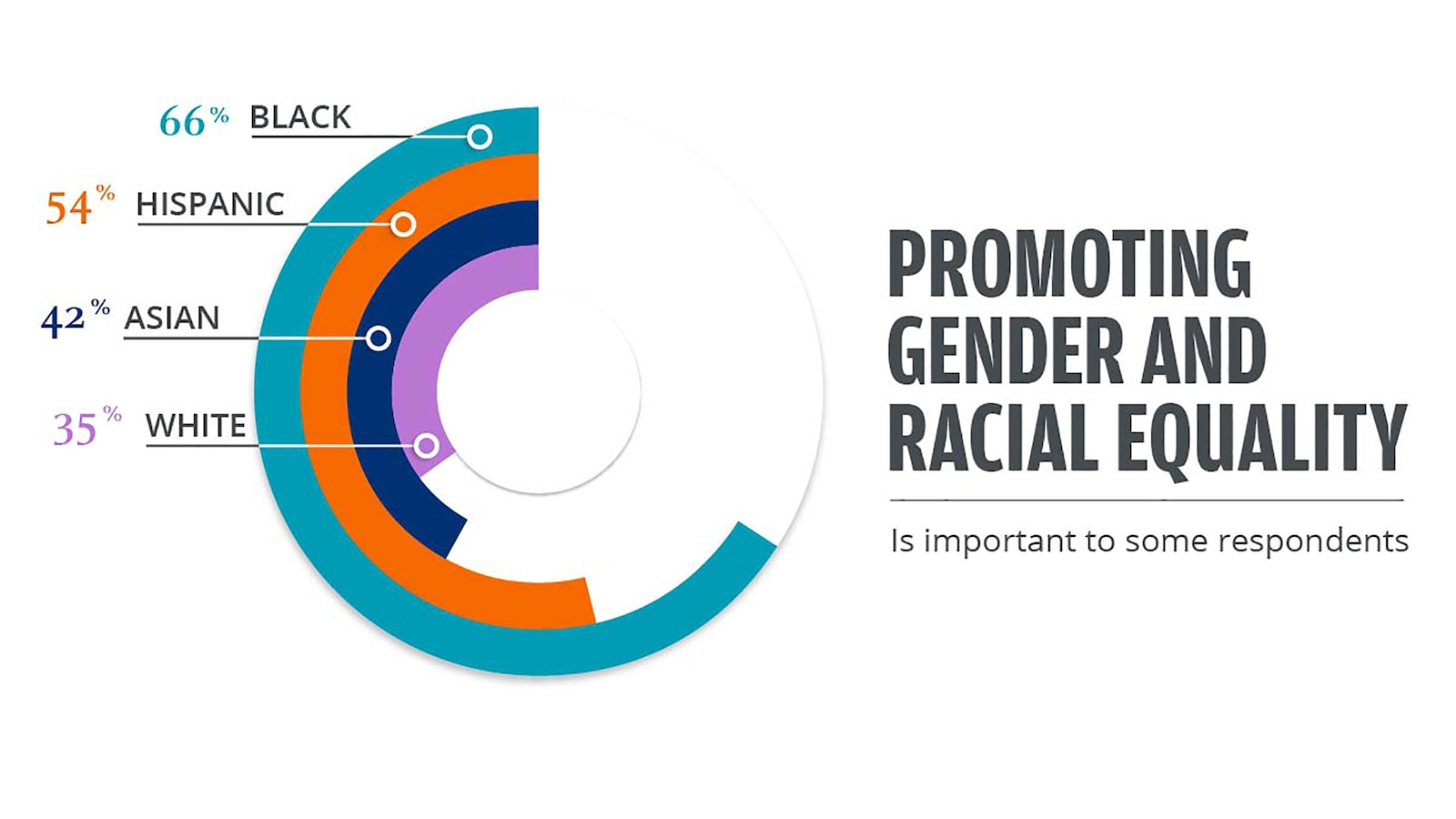 66% BLACK

54% HISPANIC

42% ASIAN

35% WHITE

PROMOTING GENDER AND RACIAL EQUALITY

Is important to some respondents